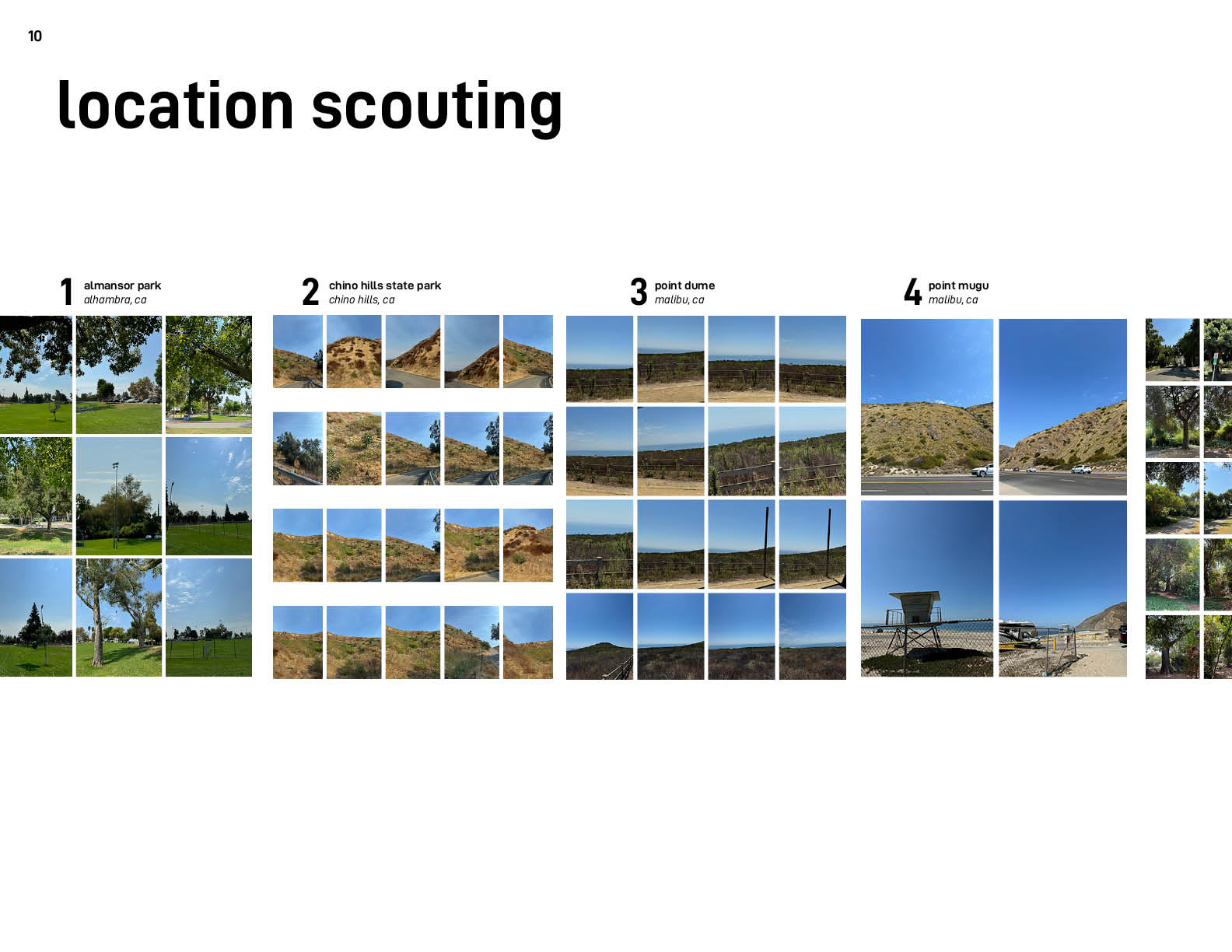 10

location scouting

1 almansor park
alhambra, ca

2 chino hills state park
chino hills, ca

3 point dume
malibu, ca

4 point mugu
malibu, ca